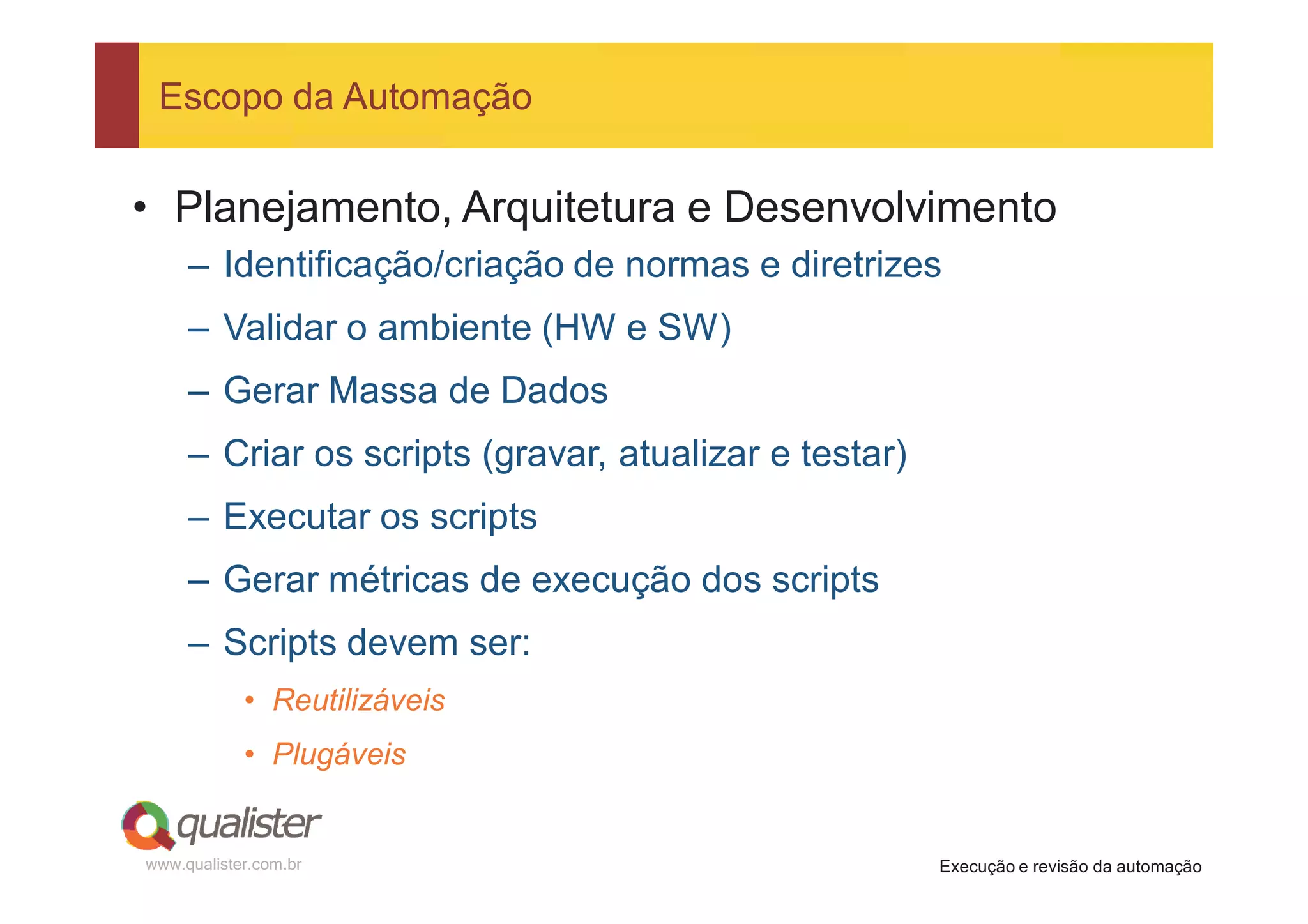 Escopo da Automação

• Planejamento, Arquitetura e Desenvolvimento
– Identificação/criação de normas e diretrizes
– Validar o ambiente (HW e SW)
– Gerar Massa de Dados
– Criar os scripts (gravar, atualizar e testar)
– Executar os scripts
– Gerar métricas de execução dos scripts
– Scripts devem ser:
• Reutilizáveis
• Plugáveis

qualister
www.qualister.com.br

Execução e revisão da automação